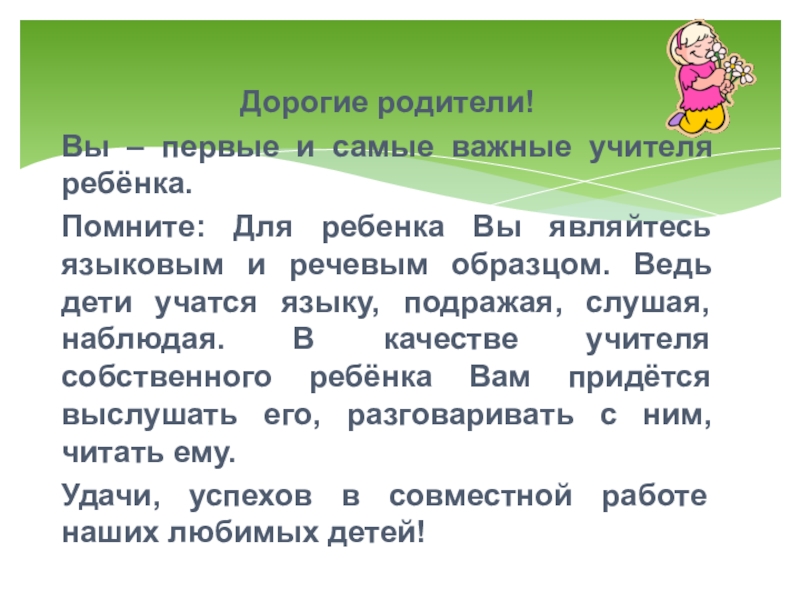 Дорогие родители!

Вы – первые и самые важные учителя ребёнка.

Помните: Для ребенка Вы являйтесь языковым и речевым образцом. Ведь дети учатся языку, подражая, слушая, наблюдая. В качестве учителя собственного ребёнка Вам придётся выслушать его, разговаривать с ним, читать ему.

Удачи, успехов в совместной работе наших любимых детей!